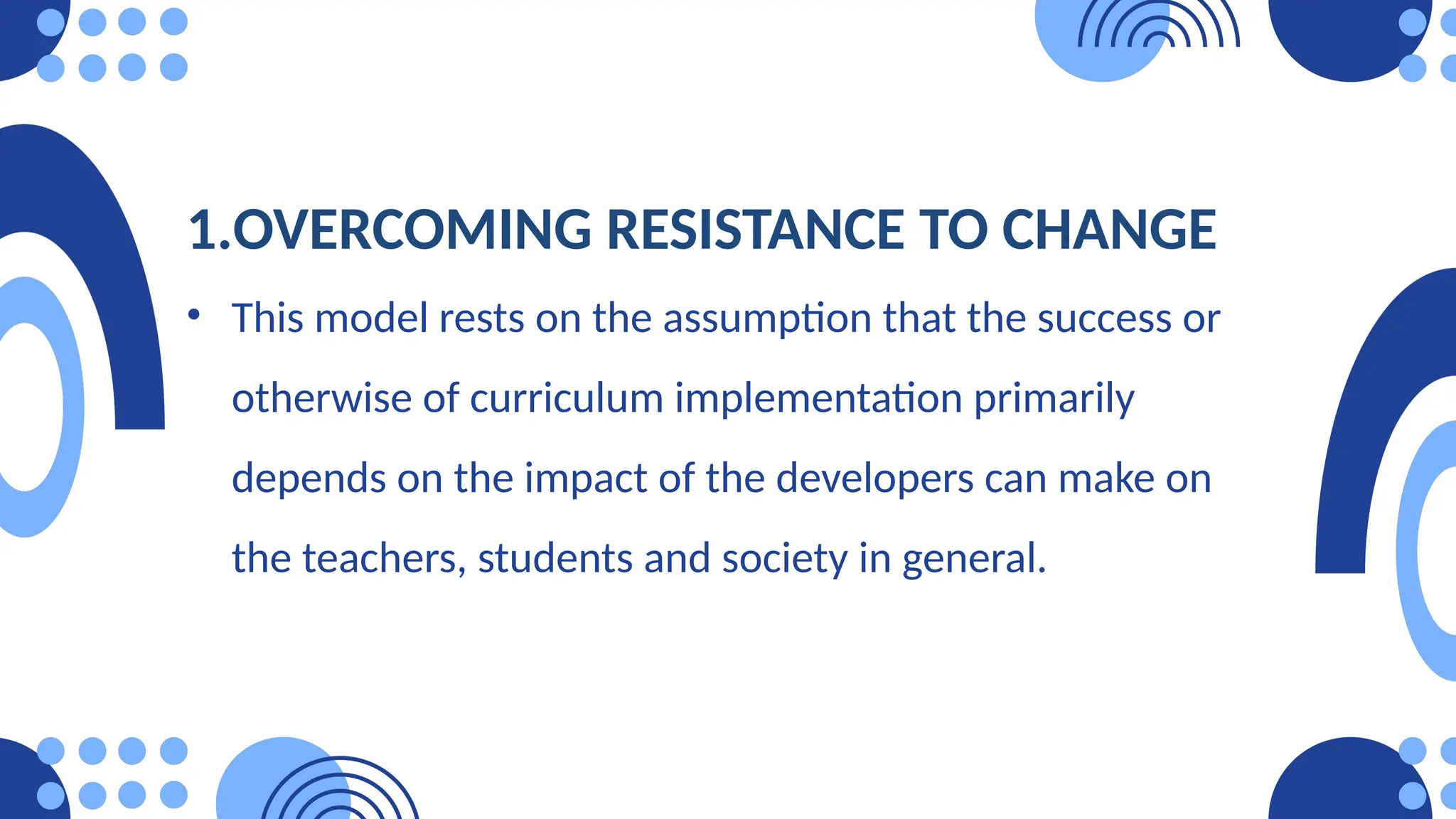 1.OVERCOMING RESISTANCE TO CHANGE

• This model rests on the assumption that the success or otherwise of curriculum implementation primarily depends on the impact of the developers can make on the teachers, students and society in general.